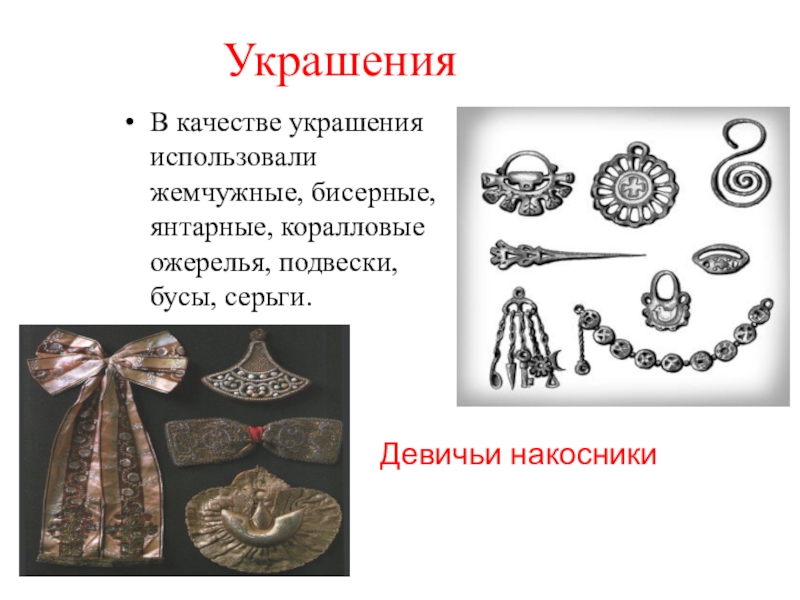 Украшения

• В качестве украшения использовали жемчужные, бисерные, янтарные, коралловые ожерелья, подвески, бусы, серьги.

Девичьи накосники